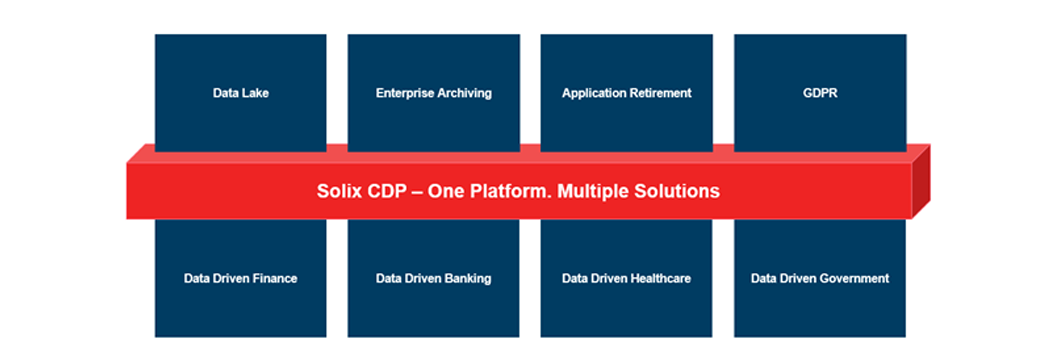 Data Lake

Enterprise Archiving

Application Retirement

GDPR

Solix CDP – One Platform. Multiple Solutions

Data Driven Finance

Data Driven Banking

Data Driven Healthcare

Data Driven Government